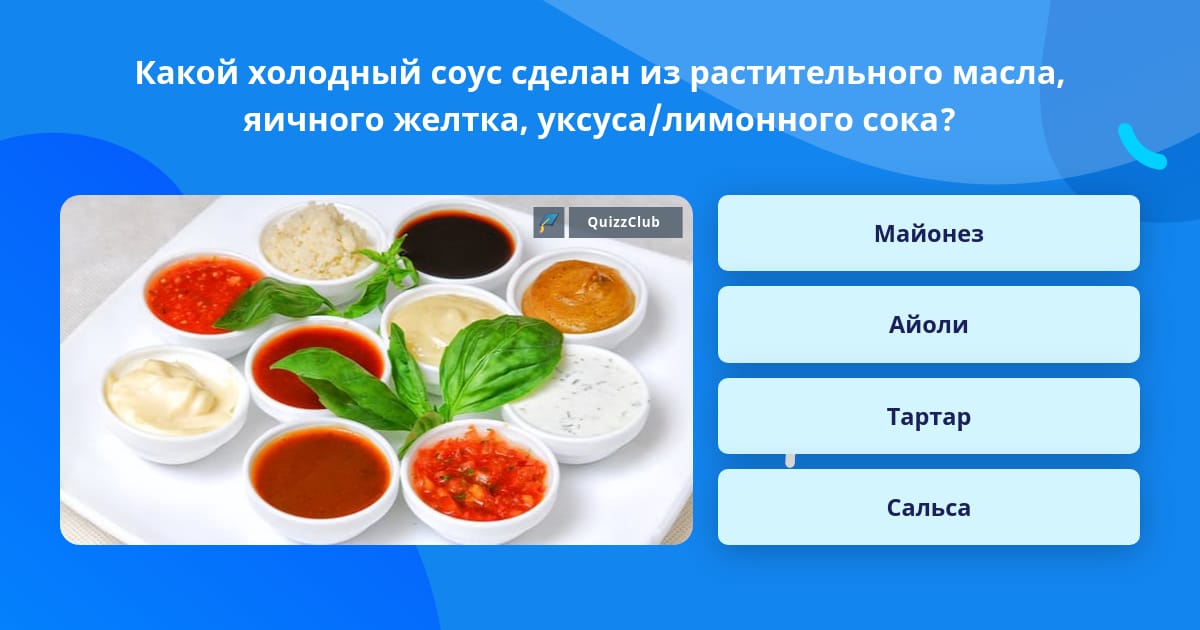 Какой холодный соус сделан из растительного масла, яичного желтка, уксуса/лимонного сока?

QuizzClub

Майонез

Айоли

Тартар

Сальса